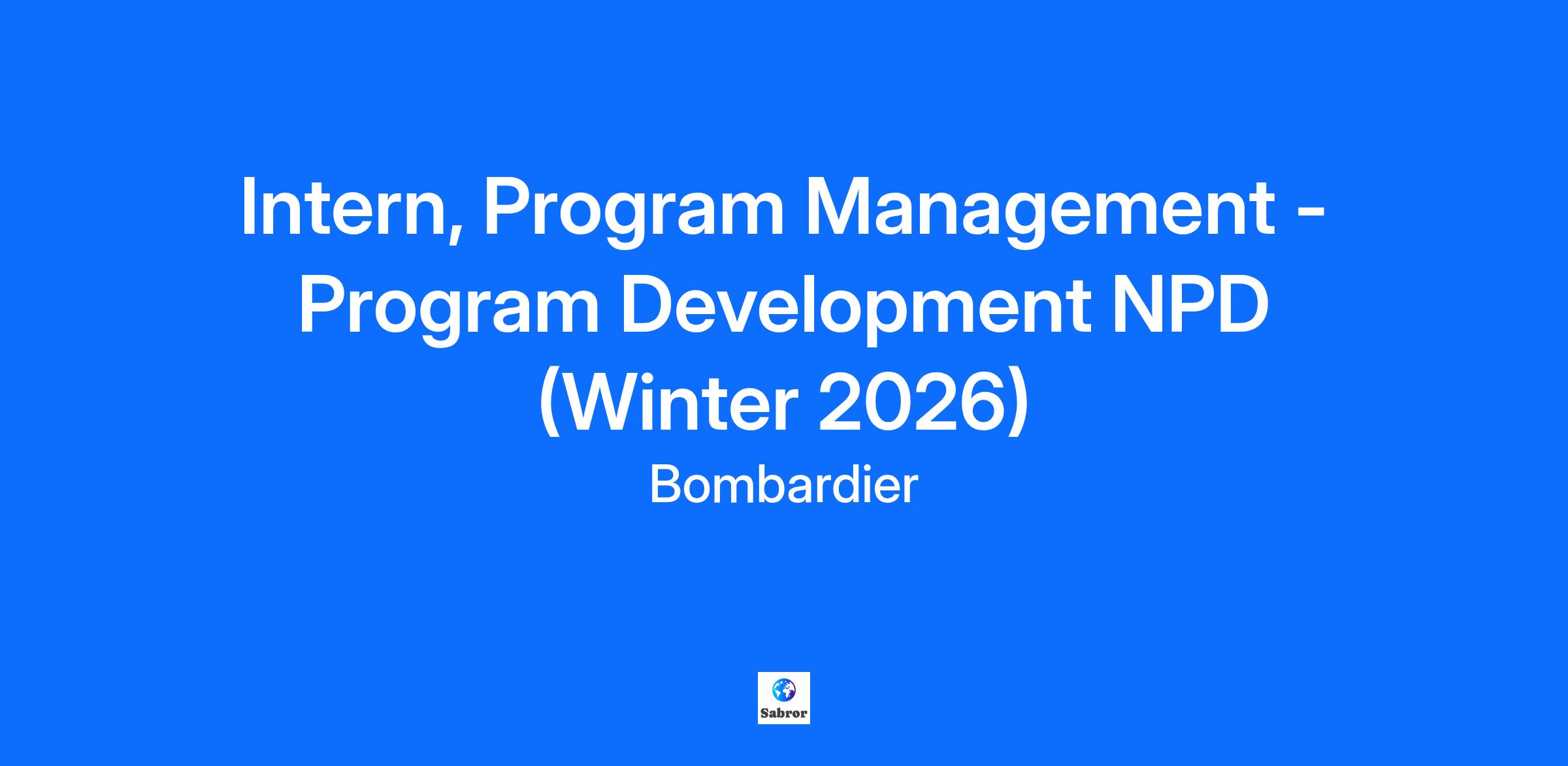 Intern, Program Management - Program Development NPD (Winter 2026)

Bombardier

Sabror